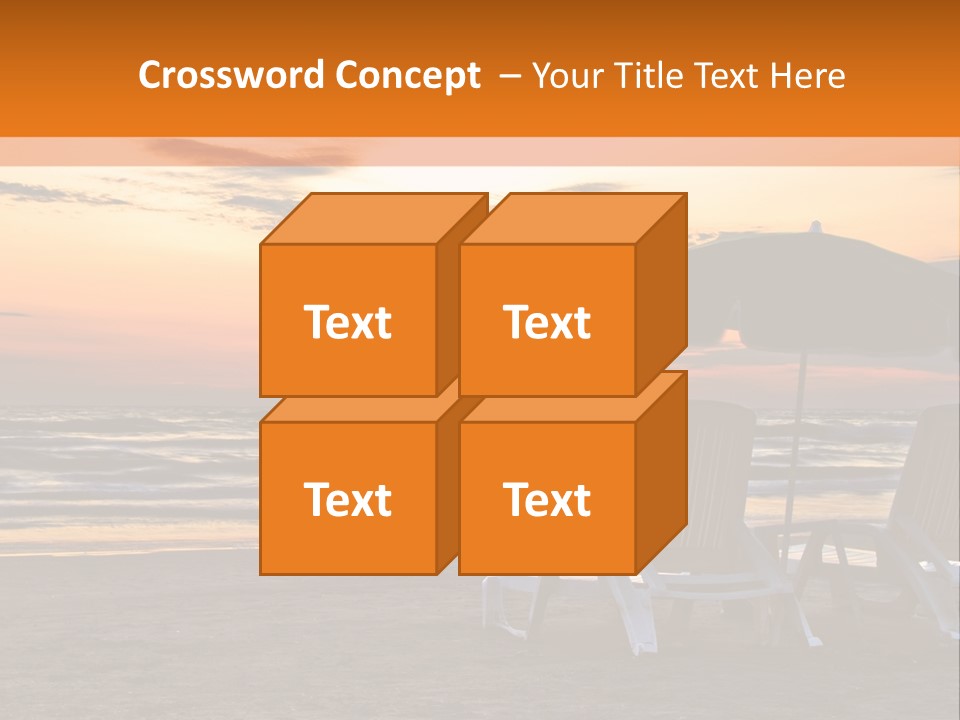 Crossword Concept – Your Title Text Here

Text

Text

Text

Text